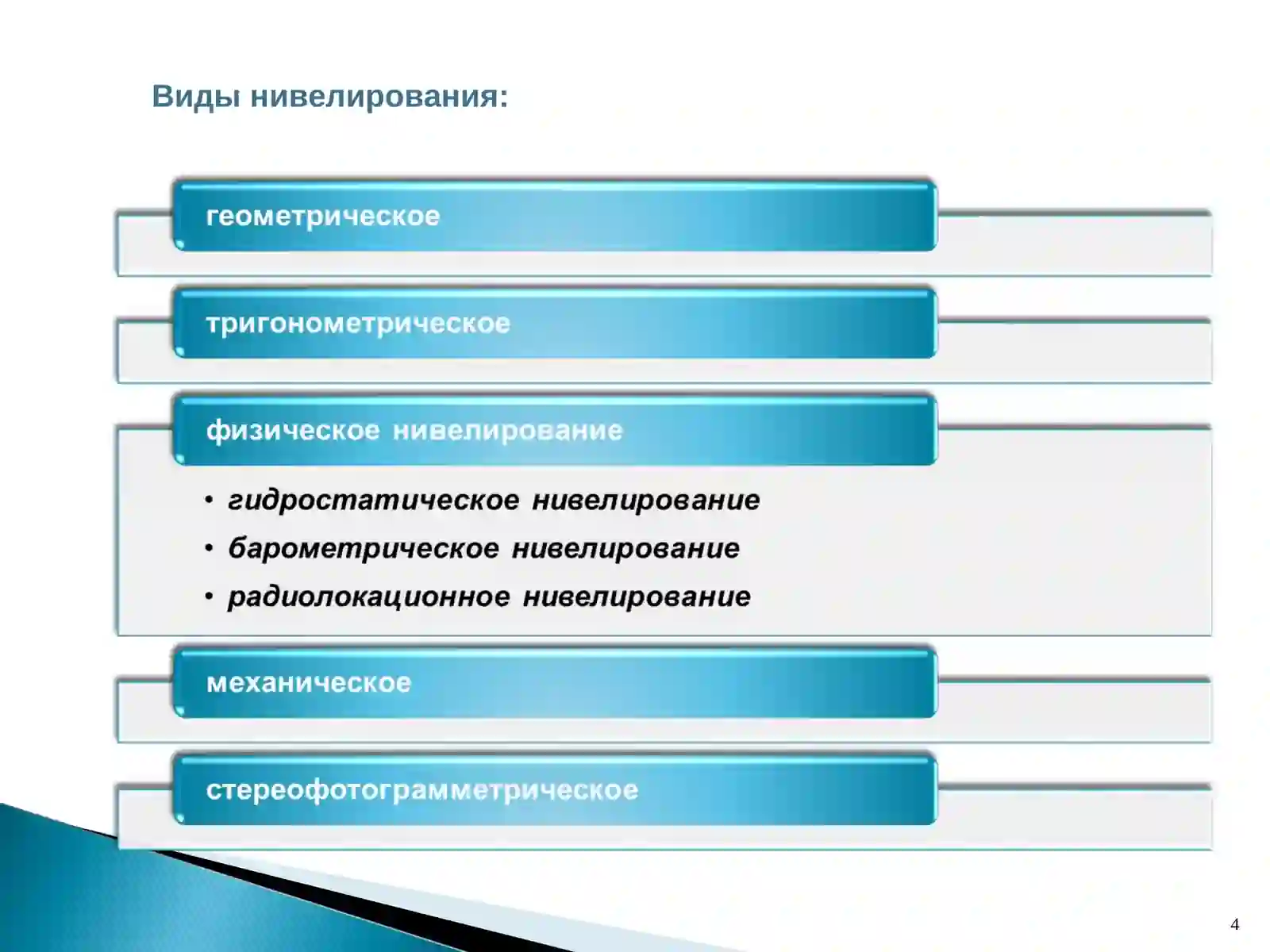 Виды нивелирования:

геометрическое

тригонометрическое

физическое нивелирование

• гидростатическое нивелирование
• барометрическое нивелирование
• радиолокационное нивелирование

механическое

стереофотограмметрическое

4